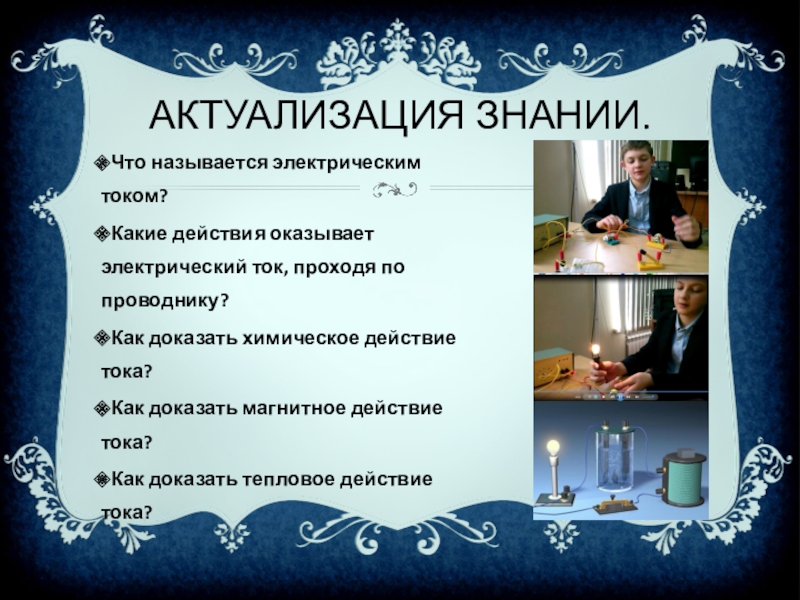 АКТУАЛИЗАЦИЯ ЗНАНИИ.

Что называется электрическим током?

Какие действия оказывает электрический ток, проходя по проводнику?

Как доказать химическое действие тока?

Как доказать магнитное действие тока?

Как доказать тепловое действие тока?